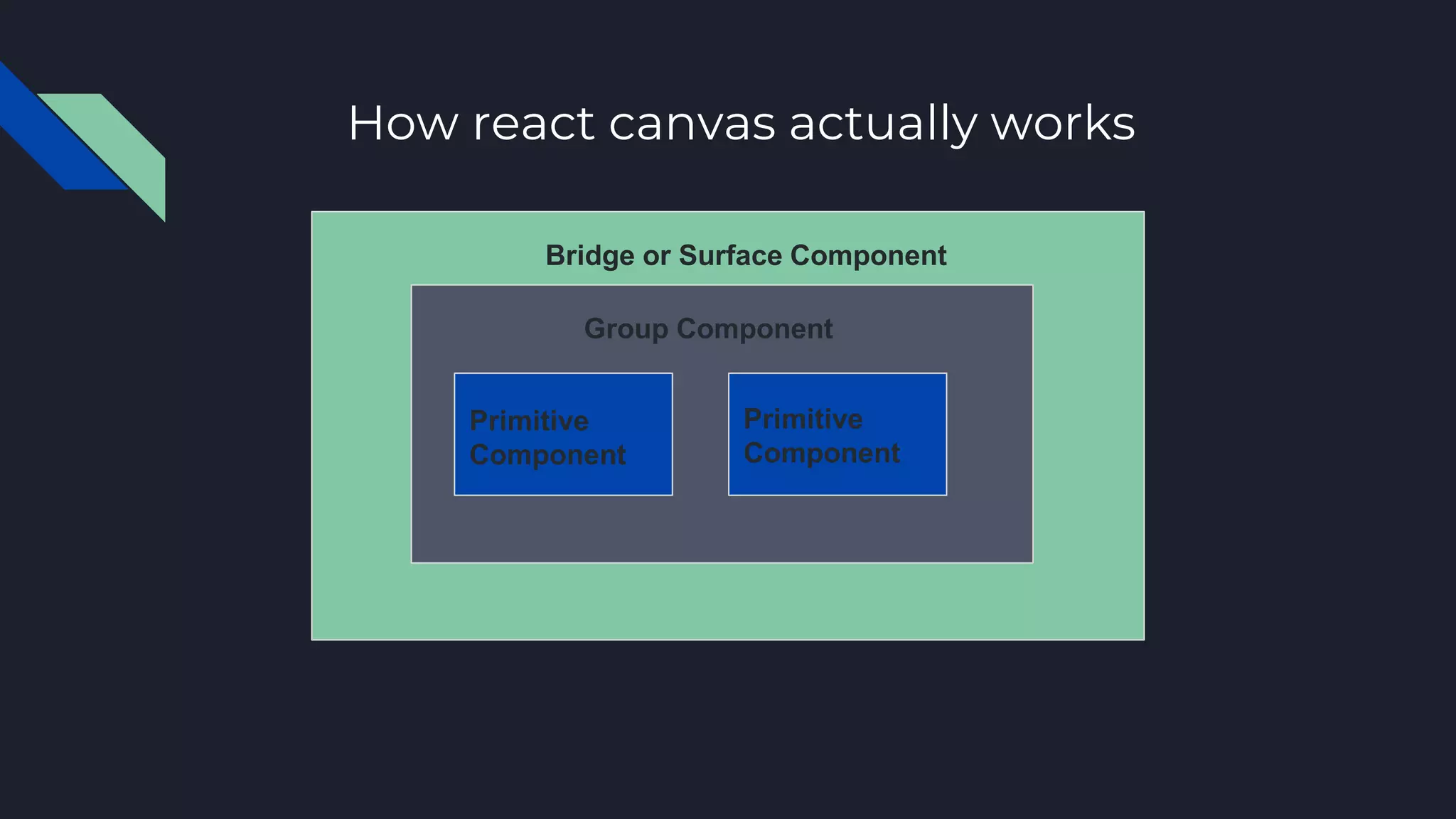 How react canvas actually works

Bridge or Surface Component

Group Component

Primitive Component

Primitive Component